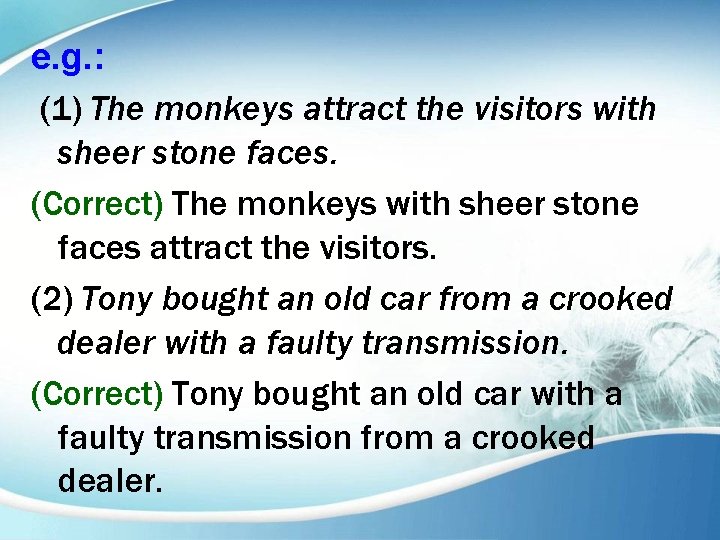 e.g.:

(1) The monkeys attract the visitors with sheer stone faces.

(Correct) The monkeys with sheer stone faces attract the visitors.

(2) Tony bought an old car from a crooked dealer with a faulty transmission.

(Correct) Tony bought an old car with a faulty transmission from a crooked dealer.